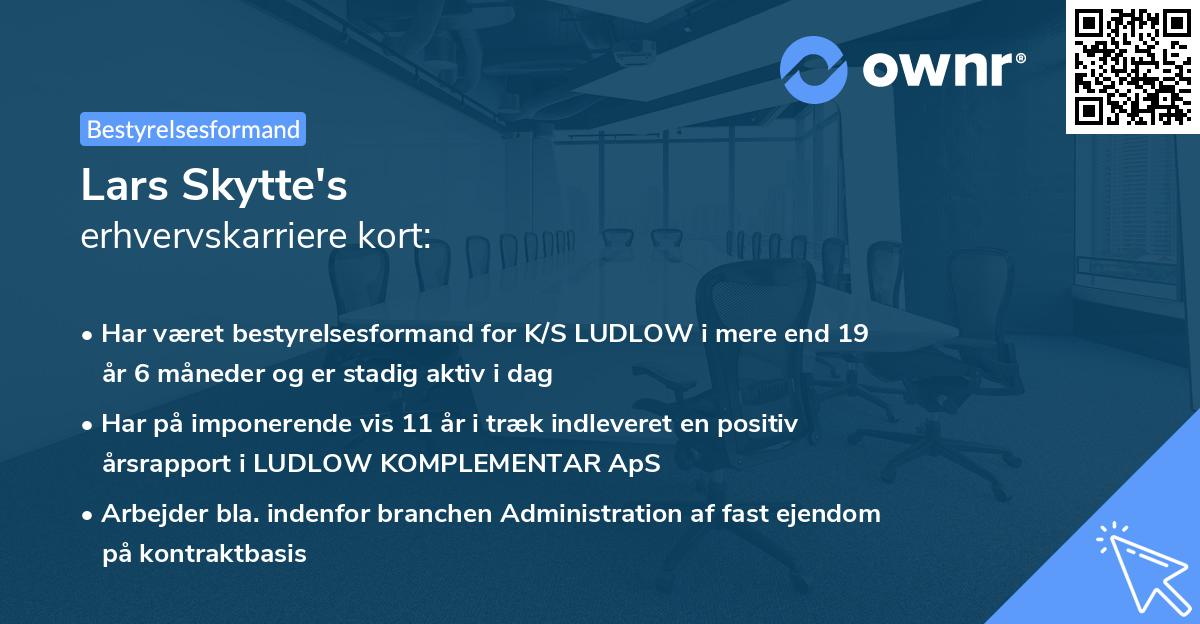 ownr®

Bestyrelsesformand

Lars Skytte's
erhvervskarriere kort:

• Har været bestyrelsesformand for K/S LUDLOW i mere end 19 år 6 måneder og er stadig aktiv i dag

• Har på imponerende vis 11 år i træk indleveret en positiv årsrapport i LUDLOW KOMPLEMENTAR ApS

• Arbejder bla. indenfor branchen Administration af fast ejendom på kontraktbasis